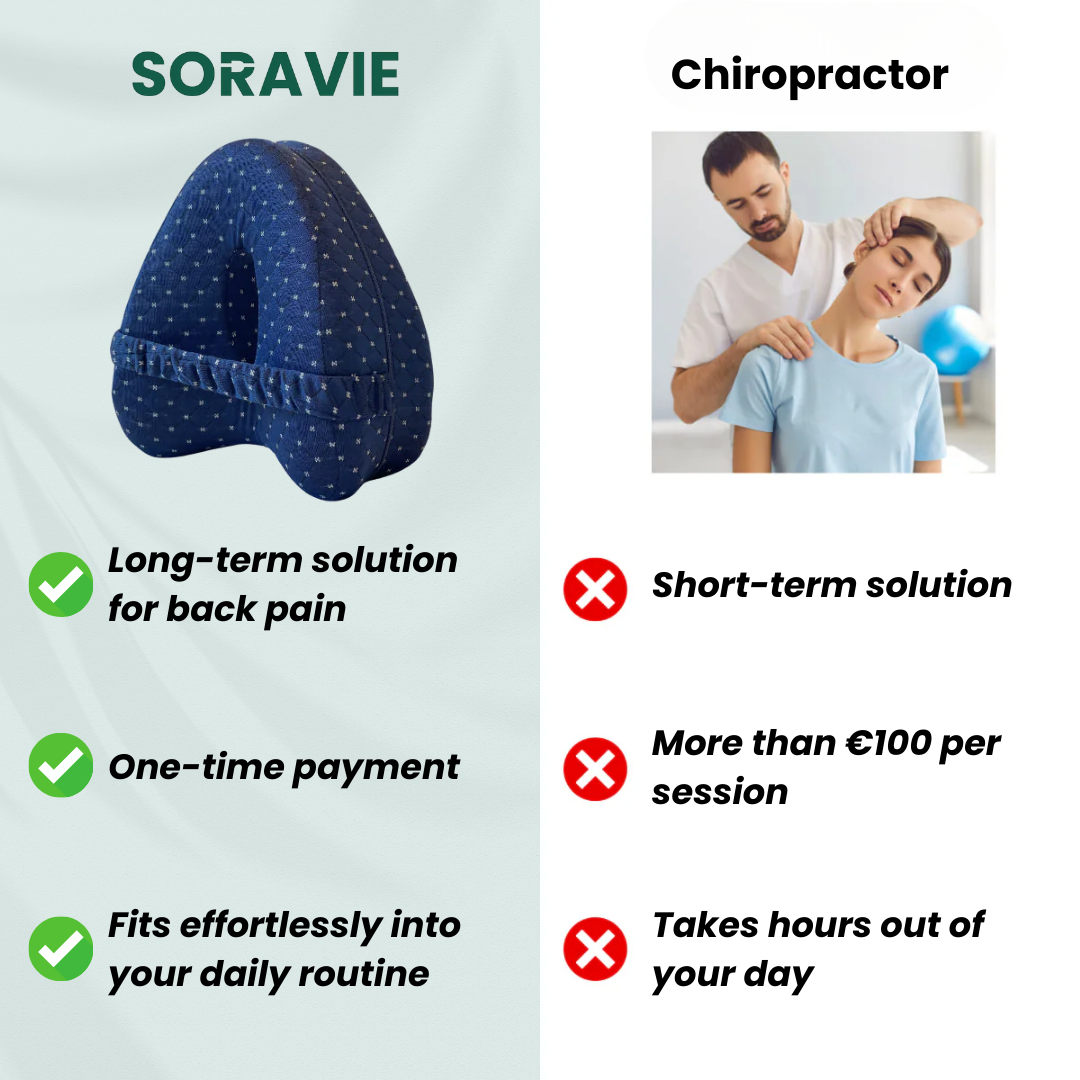 SORAVIE

Long-term solution for back pain

One-time payment

Fits effortlessly into your daily routine

Chiropractor

Short-term solution

More than €100 per session

Takes hours out of your day